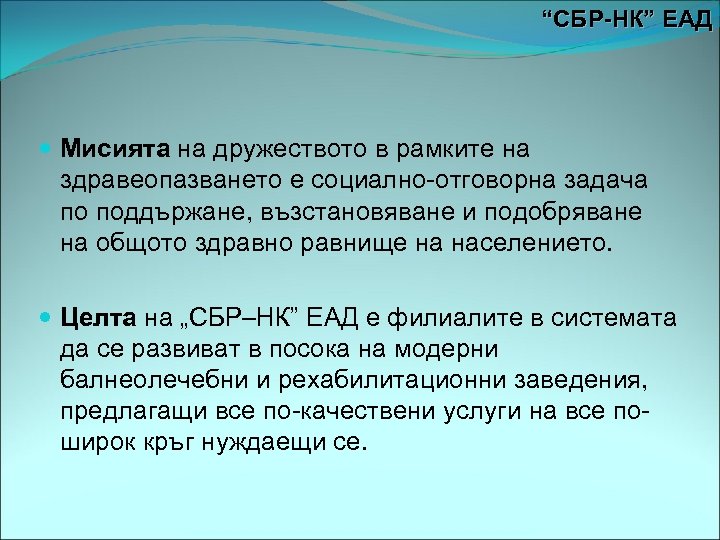 “СБР-НК” ЕАД

Мисията на дружеството в рамките на здравеопазването е социално-отговорна задача по поддържане, възстановяване и подобряване на общото здравно равнище на населението.

Целта на „СБР–НК” ЕАД е филиалите в системата да се развиват в посока на модерни балнеолечебни и рехабилитационни заведения, предлагащи все по-качествени услуги на все по-широк кръг нуждаещи се.